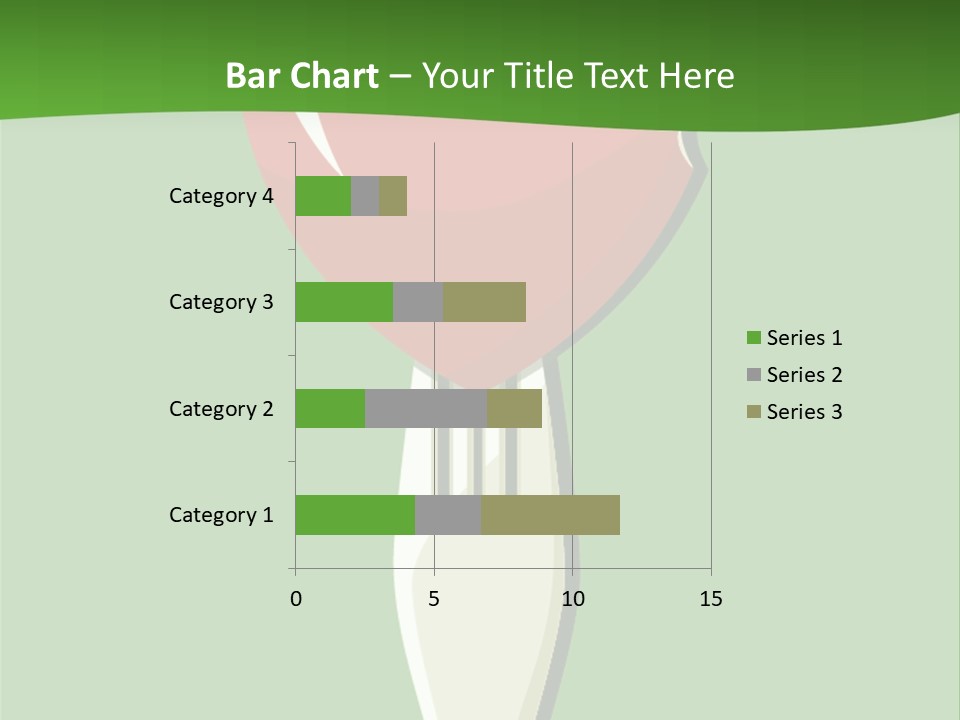 Bar Chart – Your Title Text Here

Category 4
Category 3
Category 2
Category 1

0
5
10
15

Series 1
Series 2
Series 3